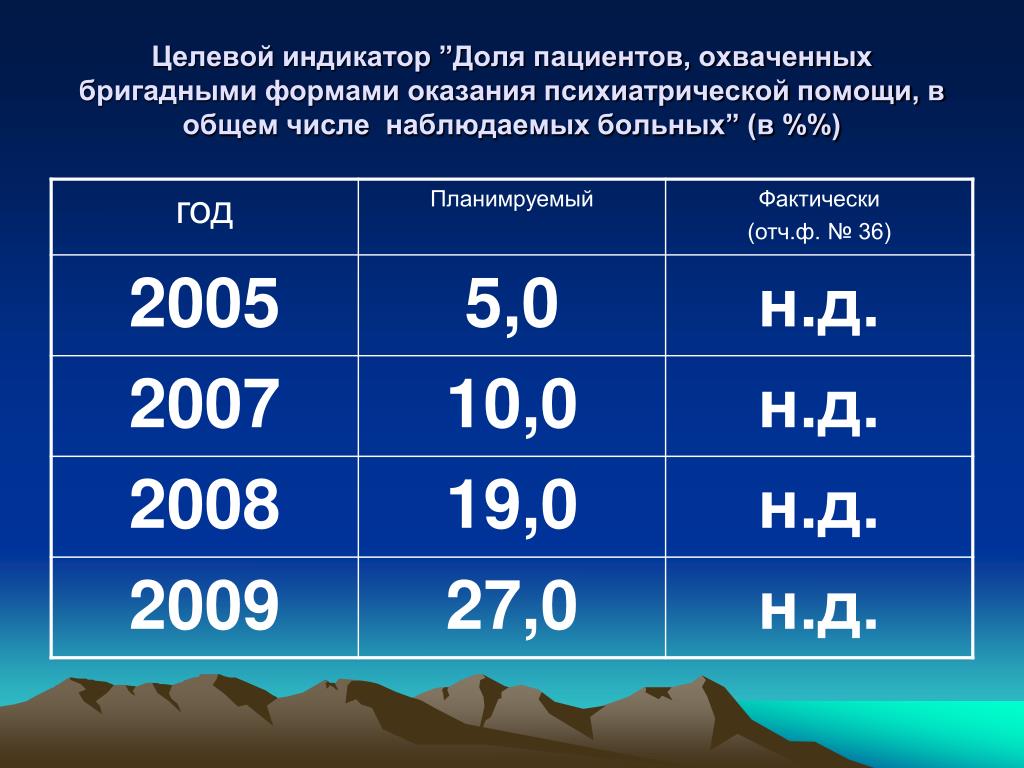 Целевой индикатор ”Доля пациентов, охваченных бригадными формами оказания психиатрической помощи, в общем числе наблюдаемых больных” (в %%)

| год | Планимруемый | Фактически (отч.ф. № 36) |
|---|---|---|
| 2005 | 5,0 | н.д. |
| 2007 | 10,0 | н.д. |
| 2008 | 19,0 | н.д. |
| 2009 | 27,0 | н.д. |